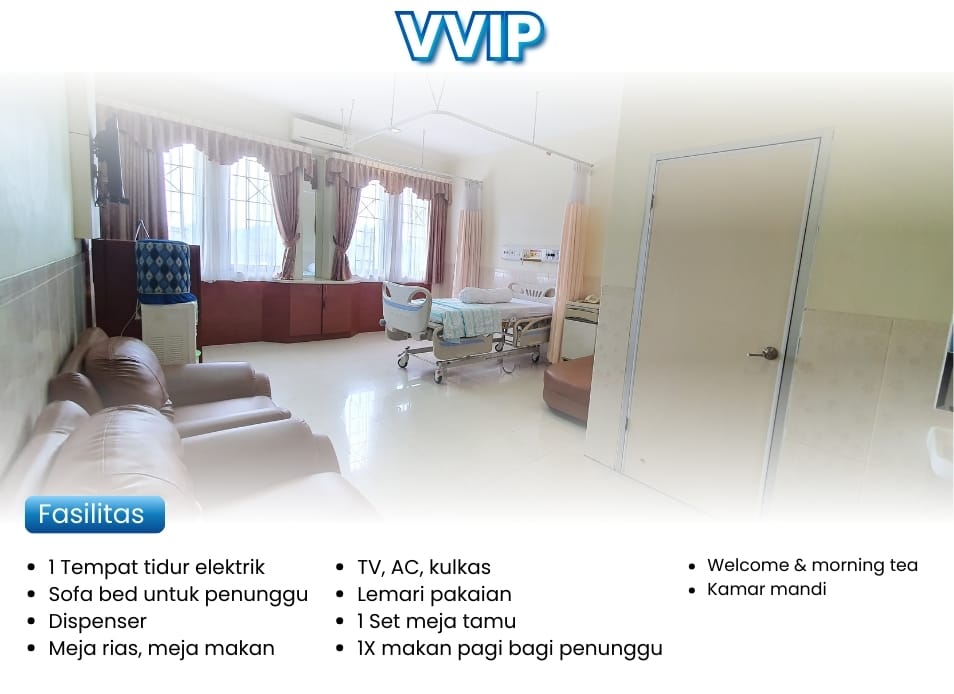 VVIP

Fasilitas

• 1 Tempat tidur elektrik
• Sofa bed untuk penunggu
• Dispenser
• Meja rias, meja makan

• TV, AC, kulkas
• Lemari pakaian
• 1 Set meja tamu
• 1X makan pagi bagi penunggu

• Welcome & morning tea
• Kamar mandi